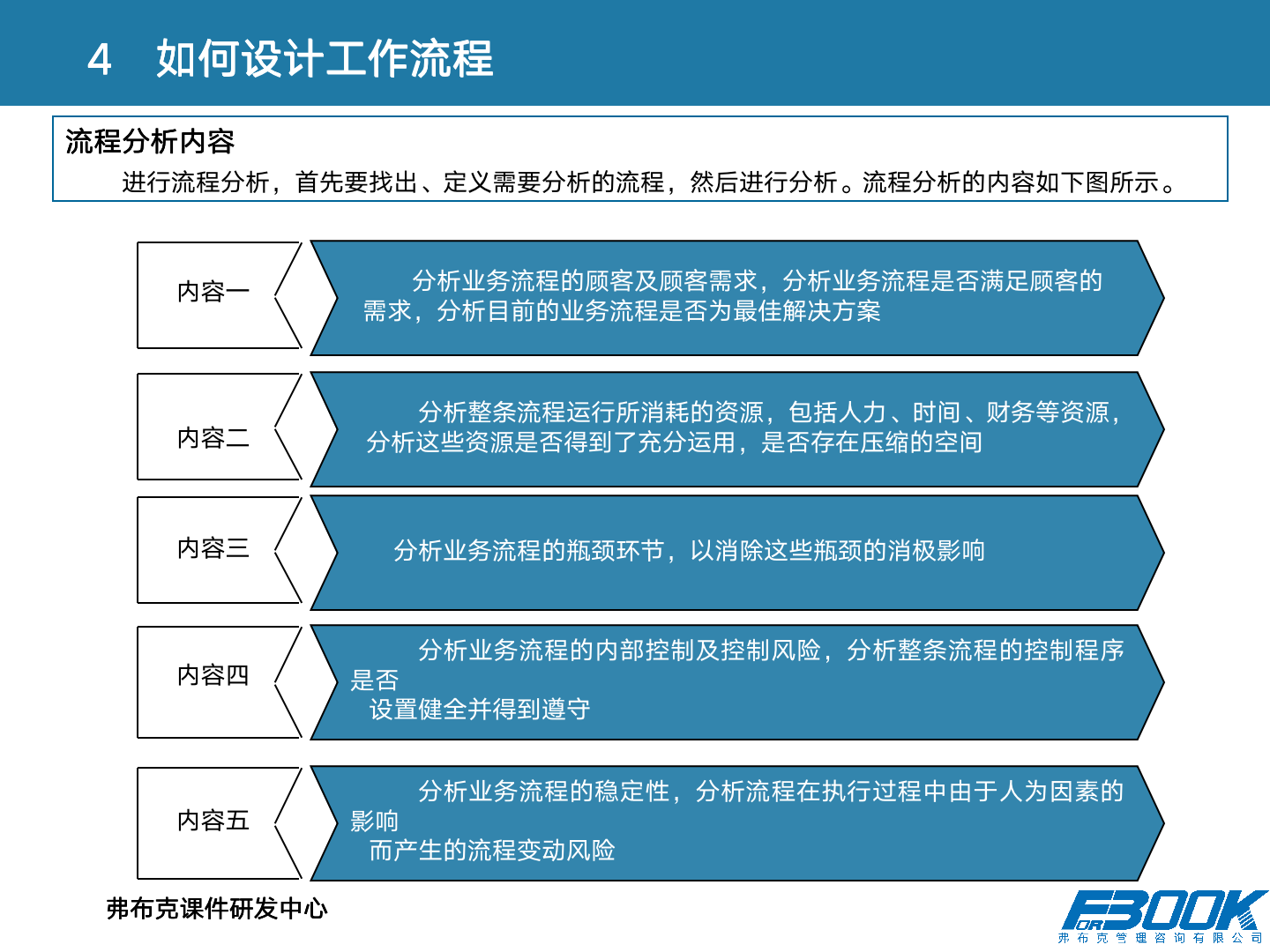 4　如何设计工作流程

流程分析内容

进行流程分析，首先要找出、定义需要分析的流程，然后进行分析。流程分析的内容如下图所示。

内容一

分析业务流程的顾客及顾客需求，分析业务流程是否满足顾客的需求，分析目前的业务流程是否为最佳解决方案

内容二

分析整条流程运行所消耗的资源，包括人力、时间、财务等资源，分析这些资源是否得到了充分运用，是否存在压缩的空间

内容三

分析业务流程的瓶颈环节，以消除这些瓶颈的消极影响

内容四

分析业务流程的内部控制及控制风险，分析整条流程的控制程序是否设置健全并得到遵守

内容五

分析业务流程的稳定性，分析流程在执行过程中由于人为因素的影响而产生的流程变动风险

弗布克课件研发中心

FORBOOK
弗布克管理咨询有限公司